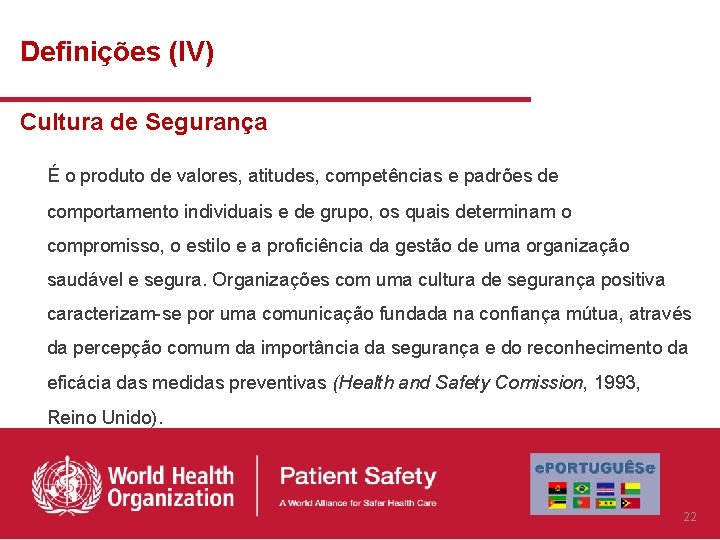 Definições (IV)

Cultura de Segurança

É o produto de valores, atitudes, competências e padrões de comportamento individuais e de grupo, os quais determinam o compromisso, o estilo e a proficiência da gestão de uma organização saudável e segura. Organizações com uma cultura de segurança positiva caracterizam-se por uma comunicação fundada na confiança mútua, através da percepção comum da importância da segurança e do reconhecimento da eficácia das medidas preventivas (Health and Safety Comission, 1993, Reino Unido).

World Health Organization

Patient Safety
A World Alliance for Safer Health Care

ePORTUGUÊSe

22